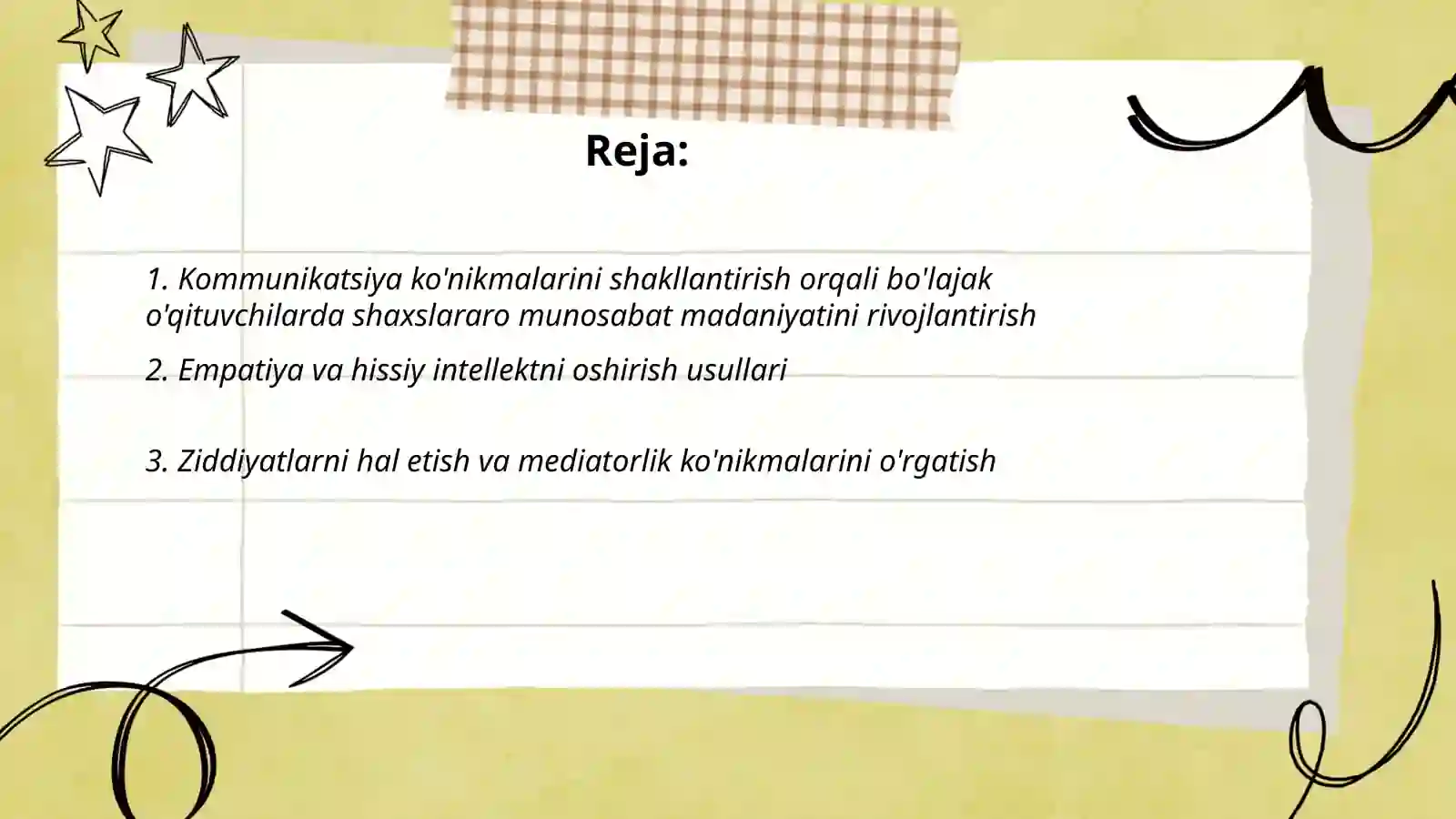 Reja:

1. Kommunikatsiya ko'nikmalarini shakllantirish orqali bo'lajak o'qituvchilarda shaxslararo munosabat madaniyatini rivojlantirish

2. Empatiya va hissiy intellektni oshirish usullari

3. Ziddiyatlarni hal etish va mediatorlik ko'nikmalarini o'rgatish